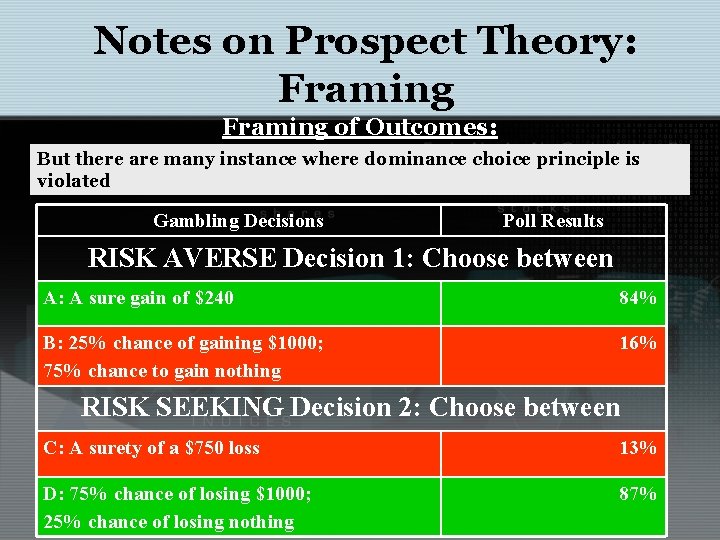 Notes on Prospect Theory: Framing

Framing of Outcomes:

But there are many instance where dominance choice principle is violated

| Gambling Decisions | Poll Results |
|---|---|
| RISK AVERSE Decision 1: Choose between | |
| A: A sure gain of \$240 | 84% |
| B: 25% chance of gaining \$1000; 75% chance to gain nothing | 16% |
| RISK SEEKING Decision 2: Choose between | |
| C: A surety of a \$750 loss | 13% |
| D: 75% chance of losing \$1000; 25% chance of losing nothing | 87% |